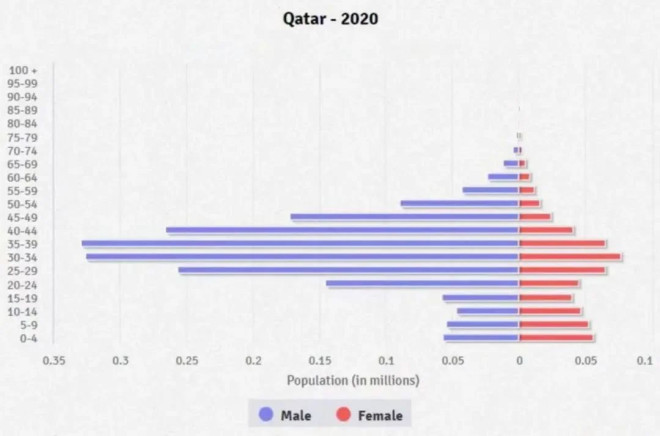 Qatar - 2020

100 +
95-99
90-94
85-89
80-84
75-79
70-74
65-69
60-64
55-59
50-54
45-49
40-44
35-39
30-34
25-29
20-24
15-19
10-14
5-9
0-4

0.35 0.3 0.25 0.2 0.15 0.1 0.05 0 0.05 0.1

Population (in millions)

Male Female